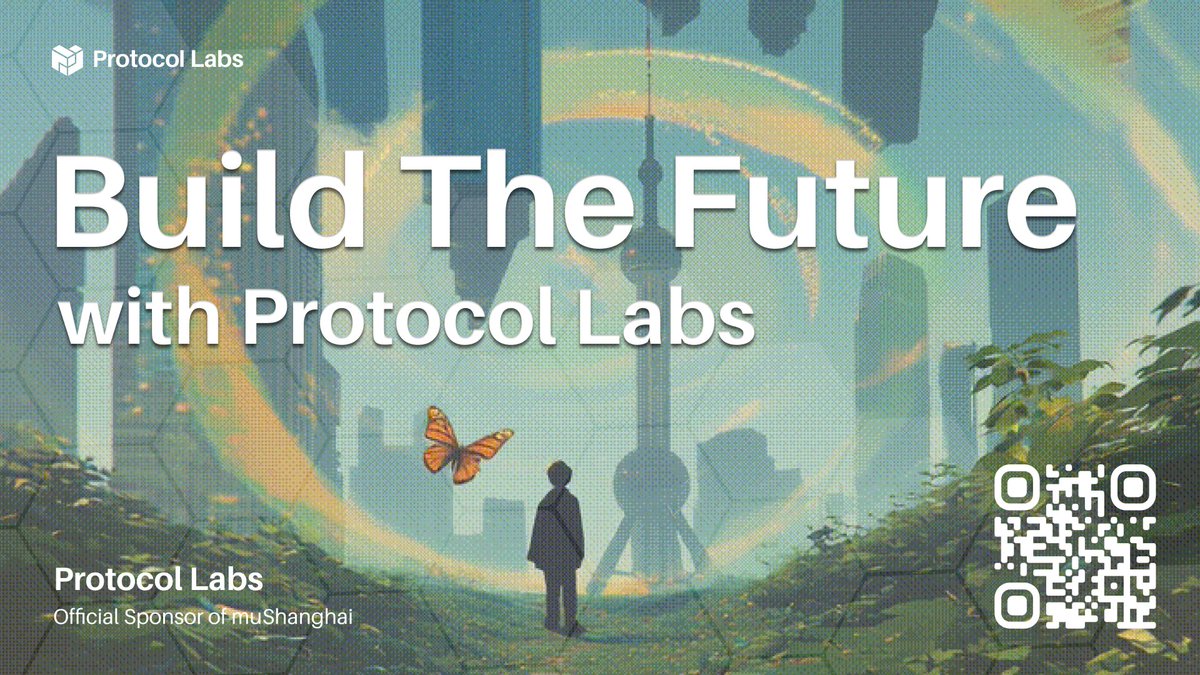 Protocol Labs

Build The Future
with Protocol Labs

Protocol Labs
Official Sponsor of muShanghai